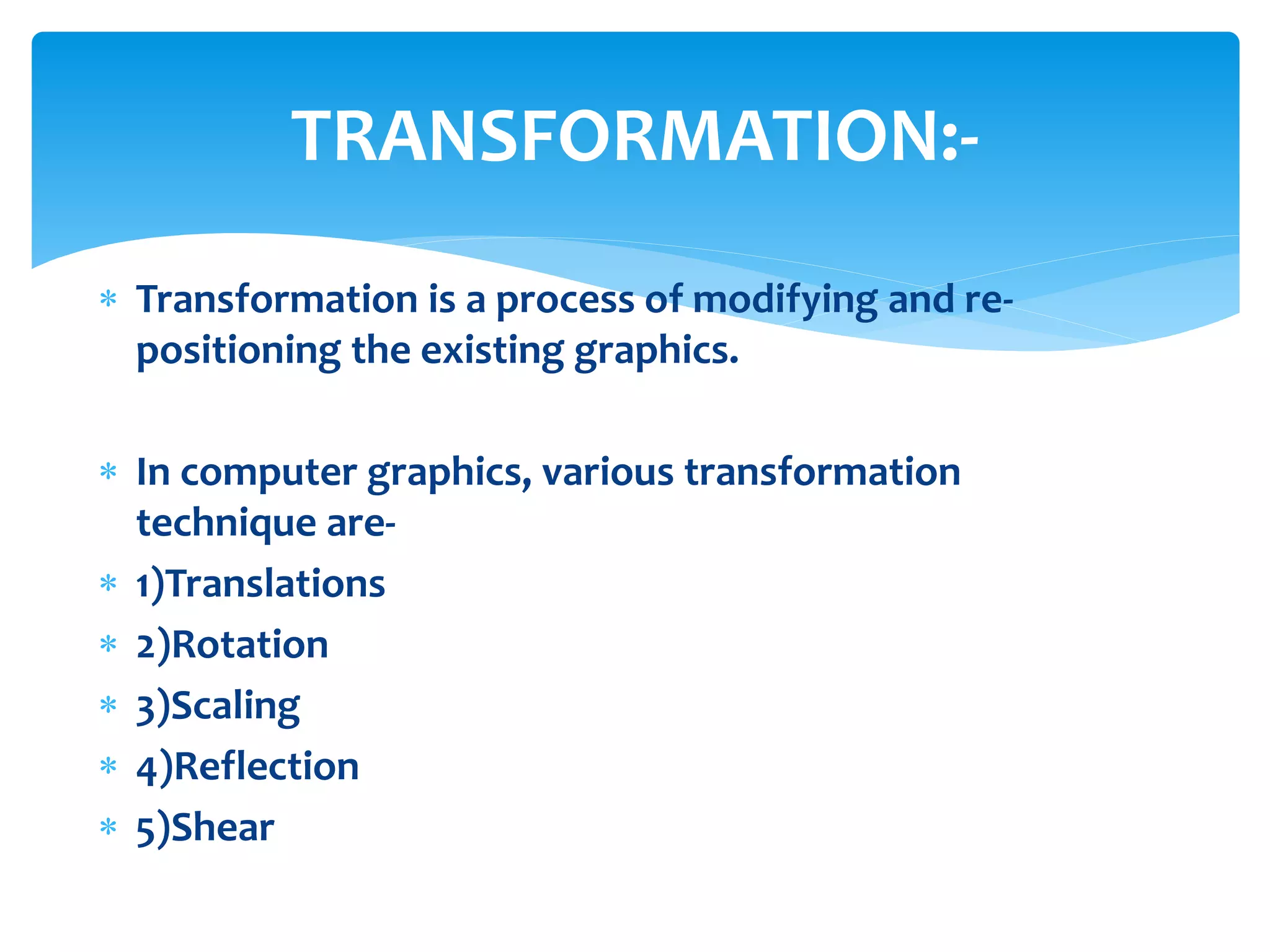 TRANSFORMATION:-

* Transformation is a process of modifying and re-positioning the existing graphics.

* In computer graphics, various transformation technique are-
* 1)Translations
* 2)Rotation
* 3)Scaling
* 4)Reflection
* 5)Shear